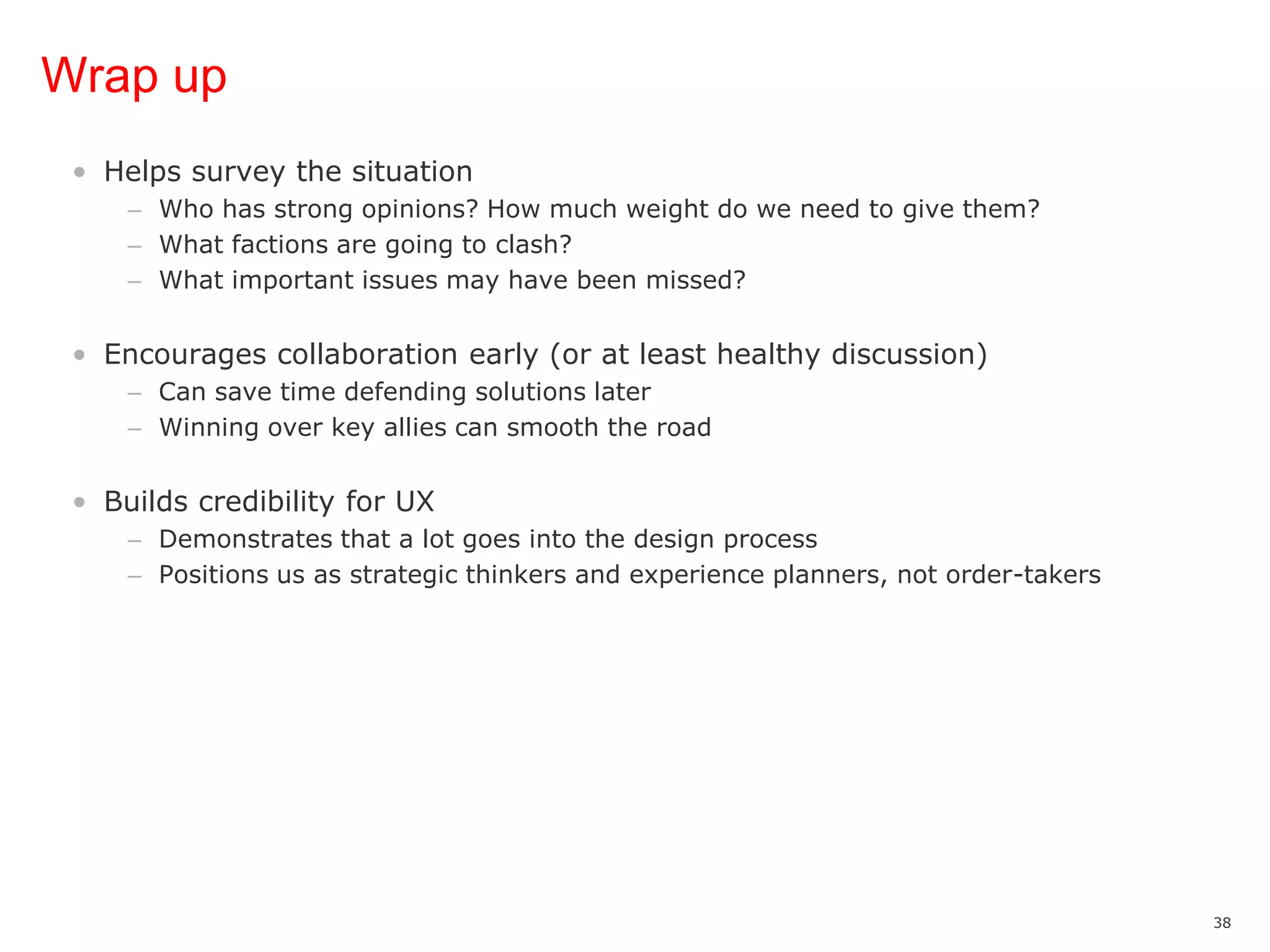 Wrap up

• Helps survey the situation
  – Who has strong opinions? How much weight do we need to give them?
  – What factions are going to clash?
  – What important issues may have been missed?

• Encourages collaboration early (or at least healthy discussion)
  – Can save time defending solutions later
  – Winning over key allies can smooth the road

• Builds credibility for UX
  – Demonstrates that a lot goes into the design process
  – Positions us as strategic thinkers and experience planners, not order-takers

38